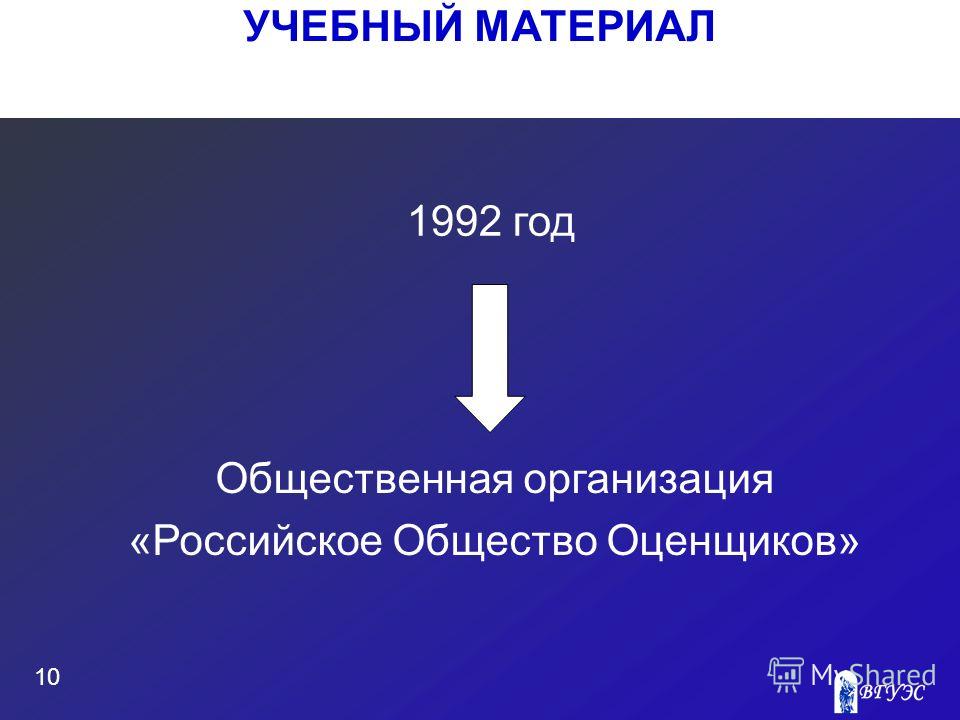 УЧЕБНЫЙ МАТЕРИАЛ

1992 год

Общественная организация «Российское Общество Оценщиков»

10

MyShared

ВГУЭС